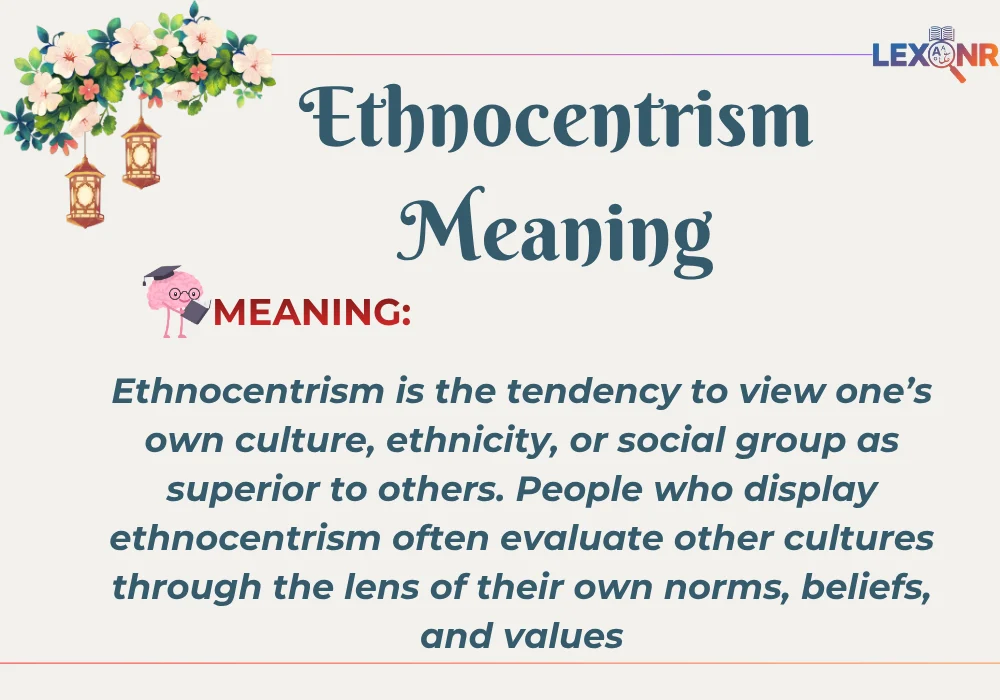 LEXONR

Ethnocentrism Meaning

MEANING:

Ethnocentrism is the tendency to view one’s own culture, ethnicity, or social group as superior to others. People who display ethnocentrism often evaluate other cultures through the lens of their own norms, beliefs, and values